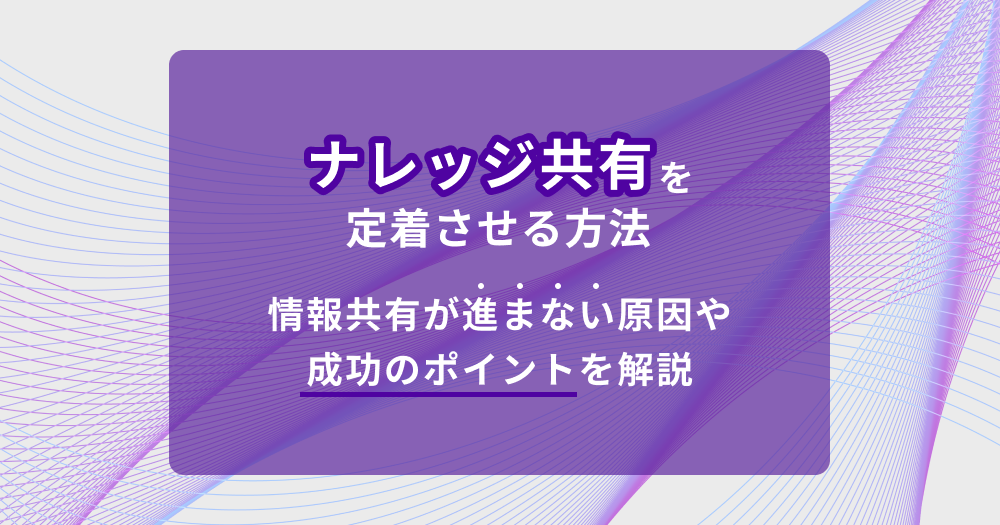 ナレッジ共有を
定着させる方法

情報共有が進まない原因や
成功のポイントを解説